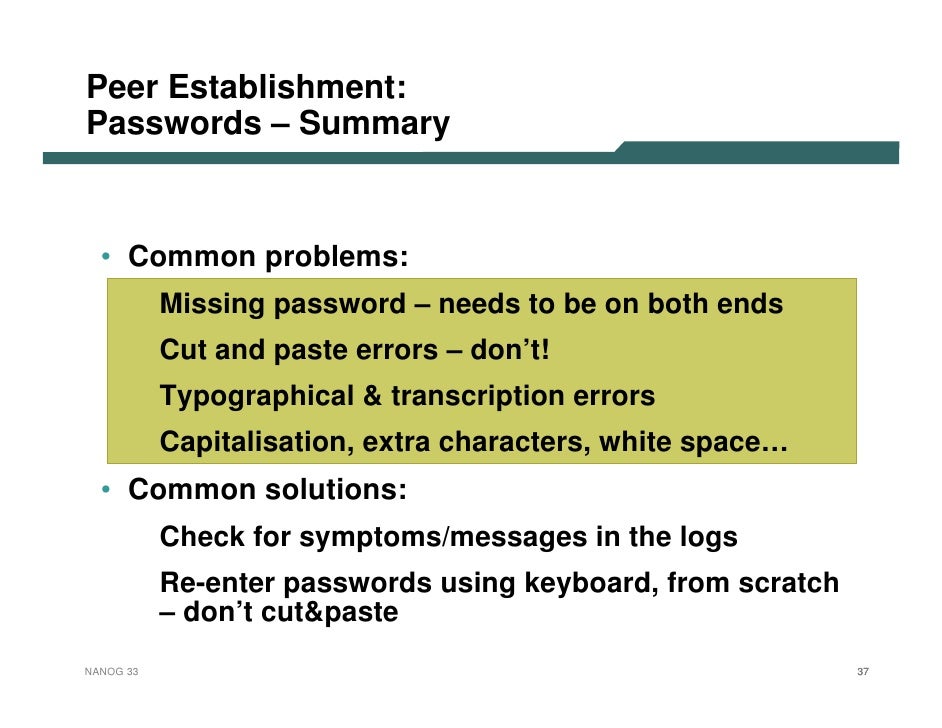 Peer Establishment:
Passwords – Summary

• Common problems:

Missing password – needs to be on both ends

Cut and paste errors – don't!

Typographical & transcription errors

Capitalisation, extra characters, white space…

• Common solutions:

Check for symptoms/messages in the logs

Re-enter passwords using keyboard, from scratch – don't cut&paste

NANOG 33

37